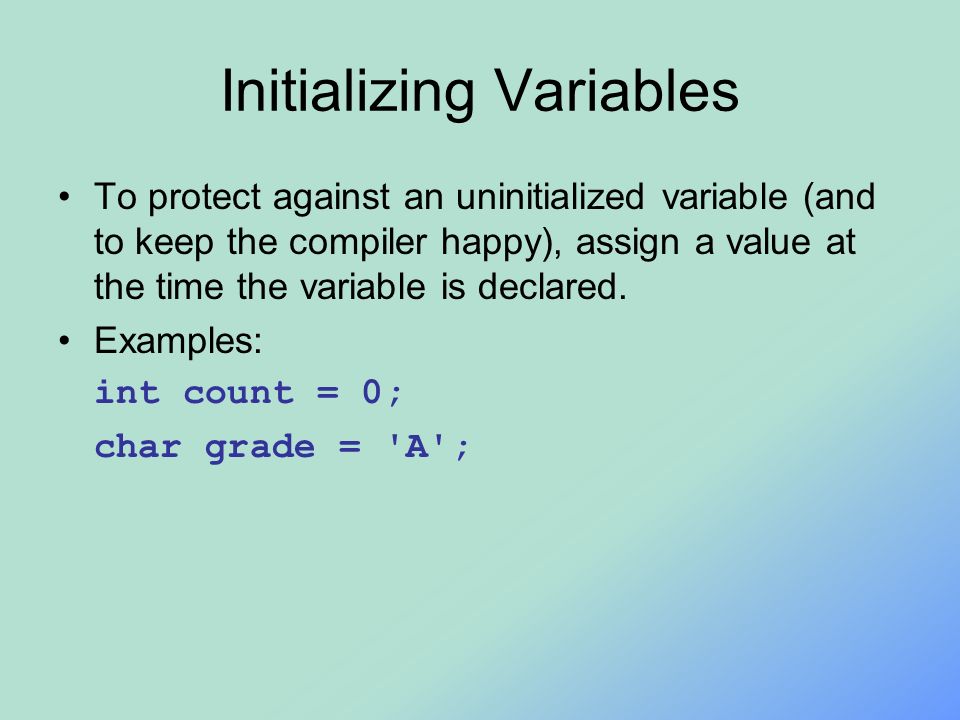 Initializing Variables

• To protect against an uninitialized variable (and to keep the compiler happy), assign a value at the time the variable is declared.

• Examples:

int count = 0;

char grade = 'A';